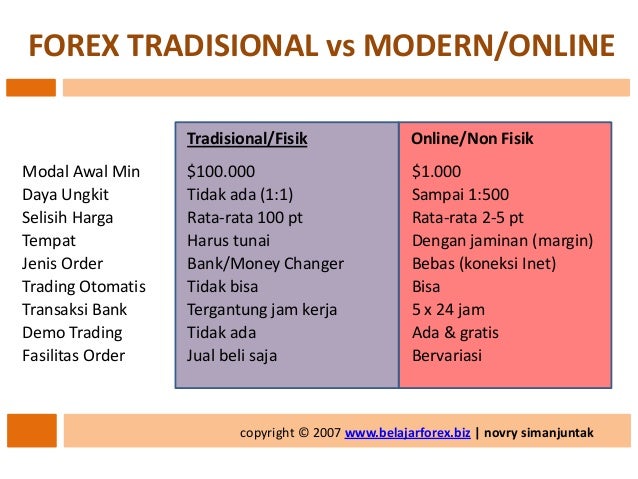 FOREX TRADISIONAL vs MODERN/ONLINE

| | Tradisional/Fisik | Online/Non Fisik |
|---|---|---|
| Modal Awal Min | \$100.000 | \$1.000 |
| Daya Ungkit | Tidak ada (1:1) | Sampai 1:500 |
| Selisih Harga | Rata-rata 100 pt | Rata-rata 2-5 pt |
| Tempat | Harus tunai | Dengan jaminan (margin) |
| Jenis Order | Bank/Money Changer | Bebas (koneksi Inet) |
| Trading Otomatis | Tidak bisa | Bisa |
| Transaksi Bank | Tergantung jam kerja | 5 x 24 jam |
| Demo Trading | Tidak ada | Ada & gratis |
| Fasilitas Order | Jual beli saja | Bervariasi |

copyright © 2007 www.belajarforex.biz | novry simanjuntak